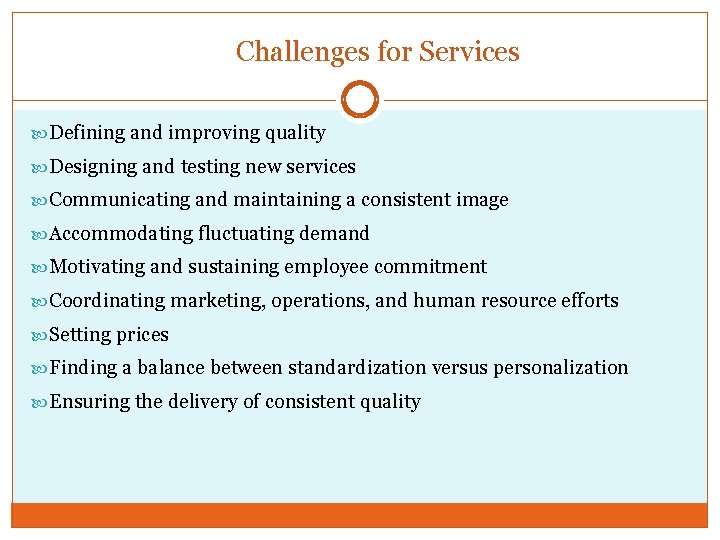 Challenges for Services

Defining and improving quality
Designing and testing new services
Communicating and maintaining a consistent image
Accommodating fluctuating demand
Motivating and sustaining employee commitment
Coordinating marketing, operations, and human resource efforts
Setting prices
Finding a balance between standardization versus personalization
Ensuring the delivery of consistent quality